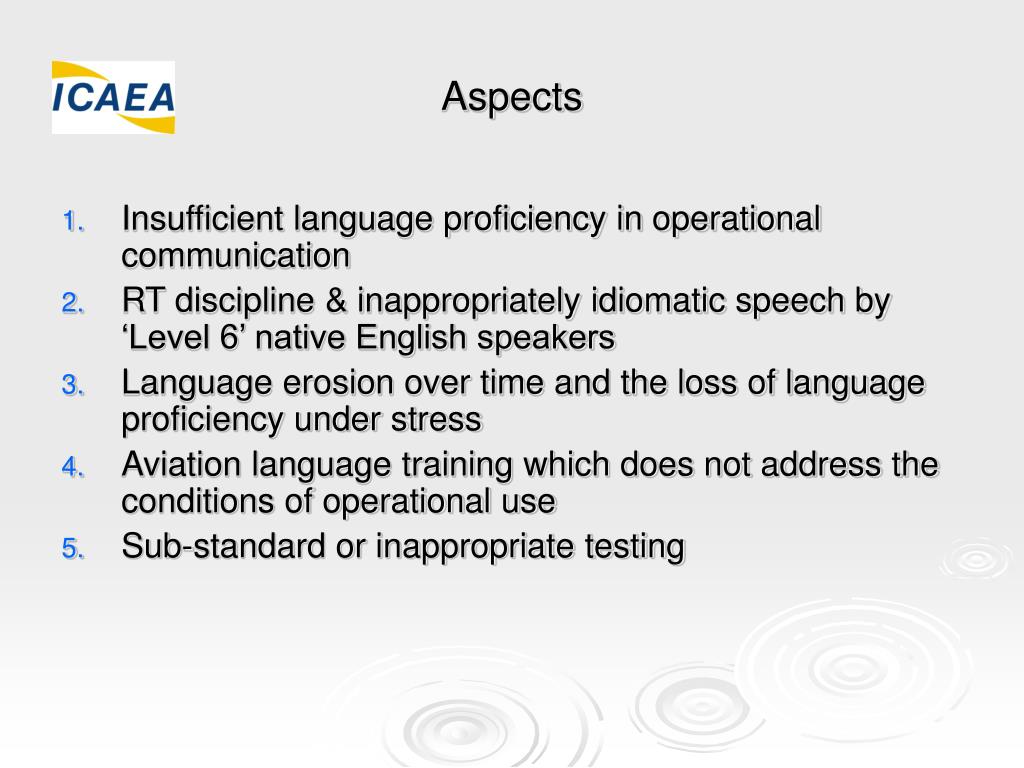 ICAEA

Aspects

1. Insufficient language proficiency in operational communication
2. RT discipline & inappropriately idiomatic speech by ‘Level 6’ native English speakers
3. Language erosion over time and the loss of language proficiency under stress
4. Aviation language training which does not address the conditions of operational use
5. Sub-standard or inappropriate testing